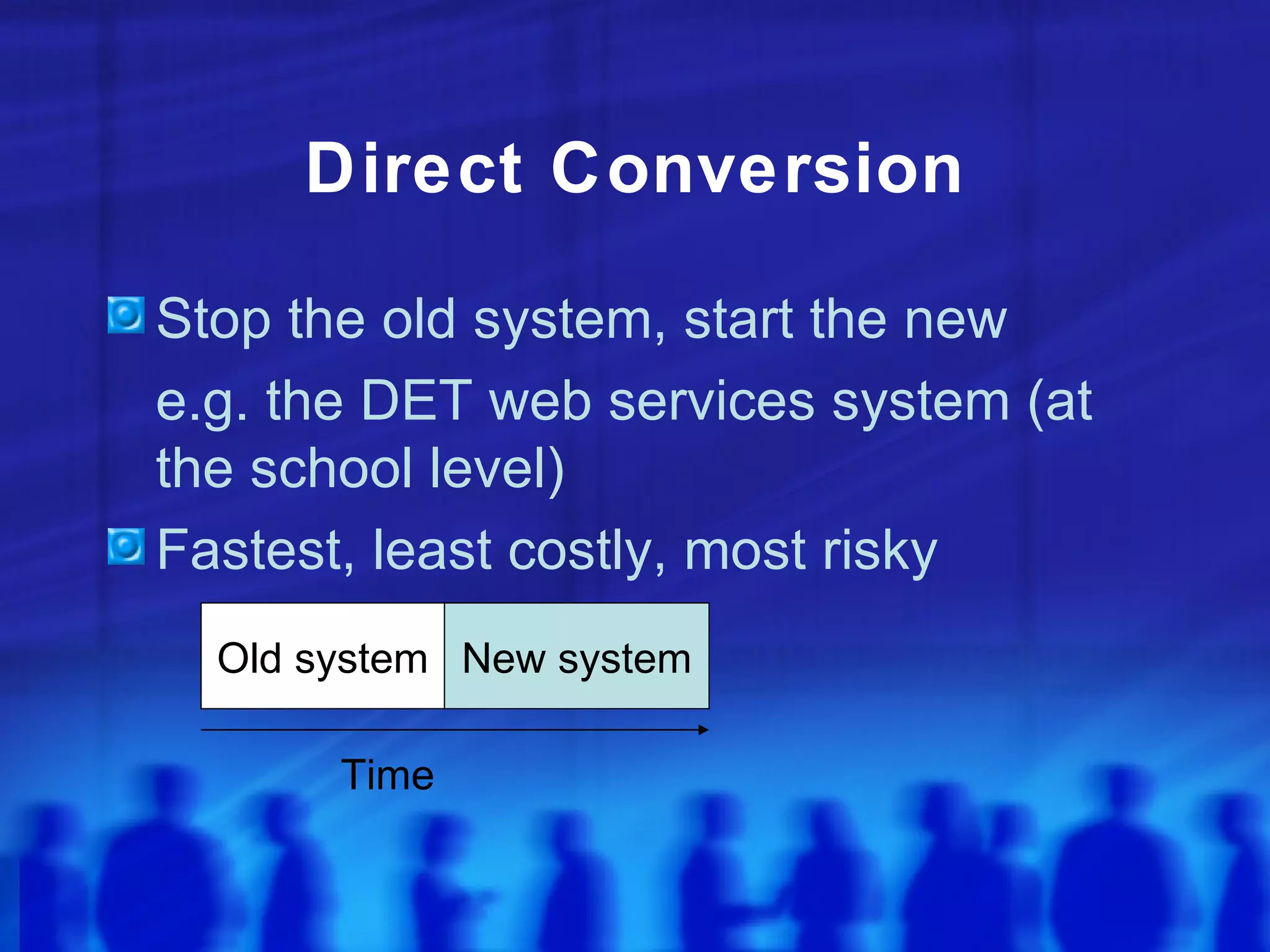 Direct Conversion

Stop the old system, start the new

e.g. the DET web services system (at the school level)

Fastest, least costly, most risky

Old system

New system

Time